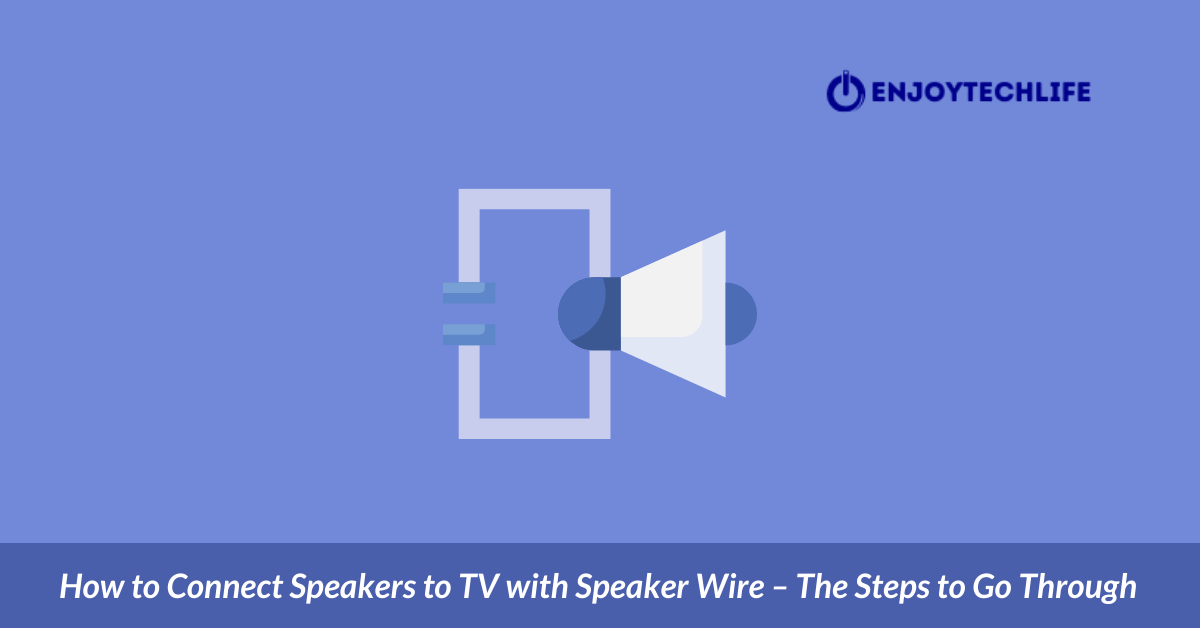 ENJOYTECHLIFE

How to Connect Speakers to TV with Speaker Wire – The Steps to Go Through